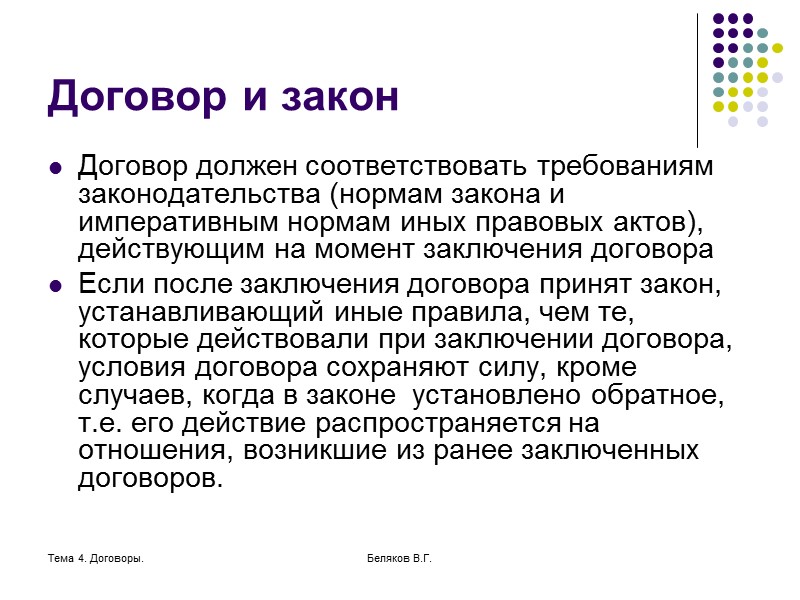 Договор и закон

- Договор должен соответствовать требованиям законодательства (нормам закона и императивным нормам иных правовых актов), действующим на момент заключения договора
- Если после заключения договора принят закон, устанавливающий иные правила, чем те, которые действовали при заключении договора, условия договора сохраняют силу, кроме случаев, когда в законе установлено обратное, т.е. его действие распространяется на отношения, возникшие из ранее заключенных договоров.

Тема 4. Договоры.

Беляков В.Г.